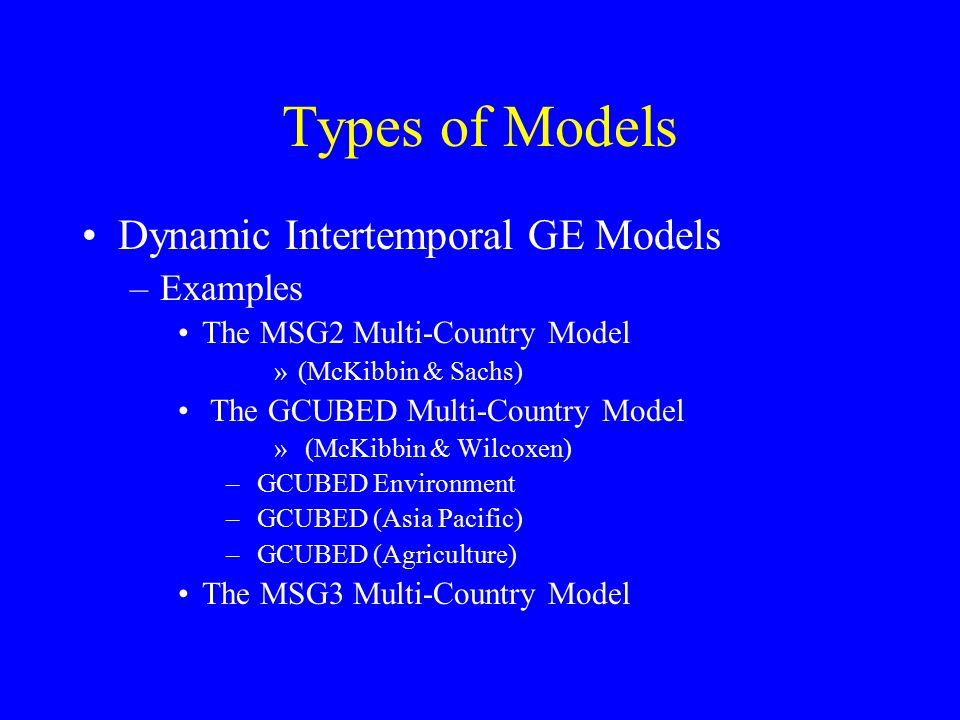 Types of Models

• Dynamic Intertemporal GE Models

– Examples

• The MSG2 Multi-Country Model

» (McKibbin & Sachs)

• The GCUBED Multi-Country Model

» (McKibbin & Wilcoxen)

– GCUBED Environment

– GCUBED (Asia Pacific)

– GCUBED (Agriculture)

• The MSG3 Multi-Country Model